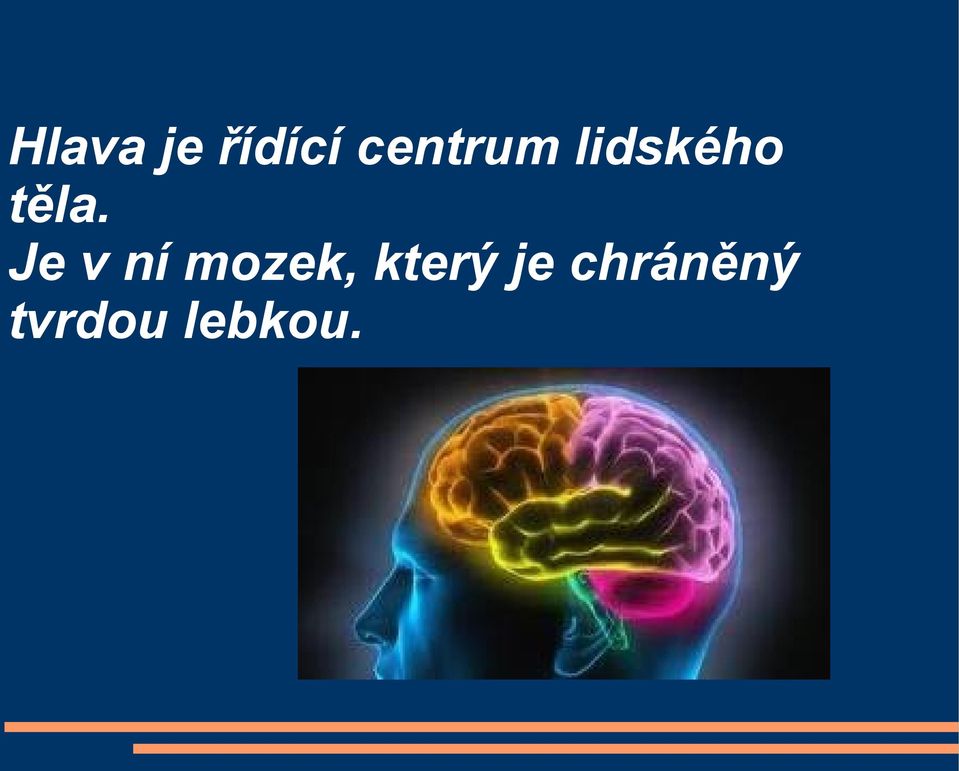 Hlava je řídící centrum lidského těla.
Je v ní mozek, který je chráněný tvrdou lebkou.